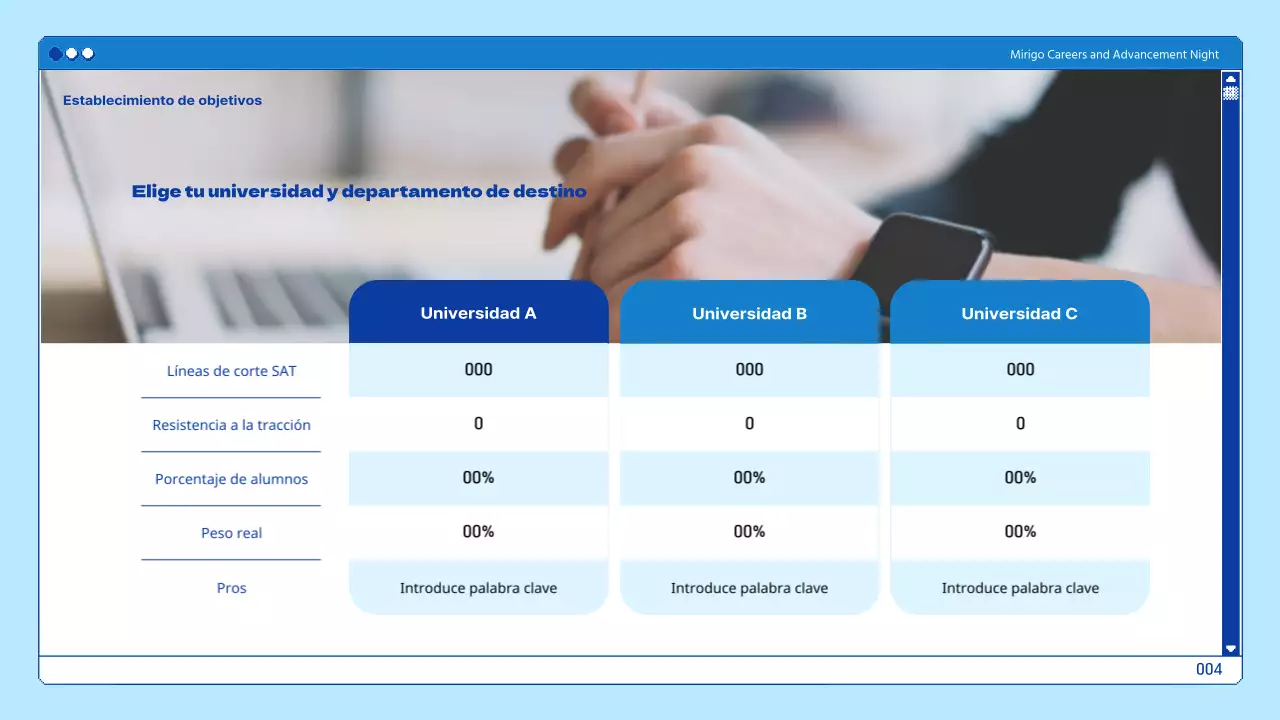 Mirigo Careers and Advancement Night

Establecimiento de objetivos

Elige tu universidad y departamento de destino

| | Universidad A | Universidad B | Universidad C |
|---|---|---|---|
| Líneas de corte SAT | 000 | 000 | 000 |
| Resistencia a la tracción | 0 | 0 | 0 |
| Porcentaje de alumnos | 00% | 00% | 00% |
| Peso real | 00% | 00% | 00% |
| Pros | Introduce palabra clave | Introduce palabra clave | Introduce palabra clave |

004